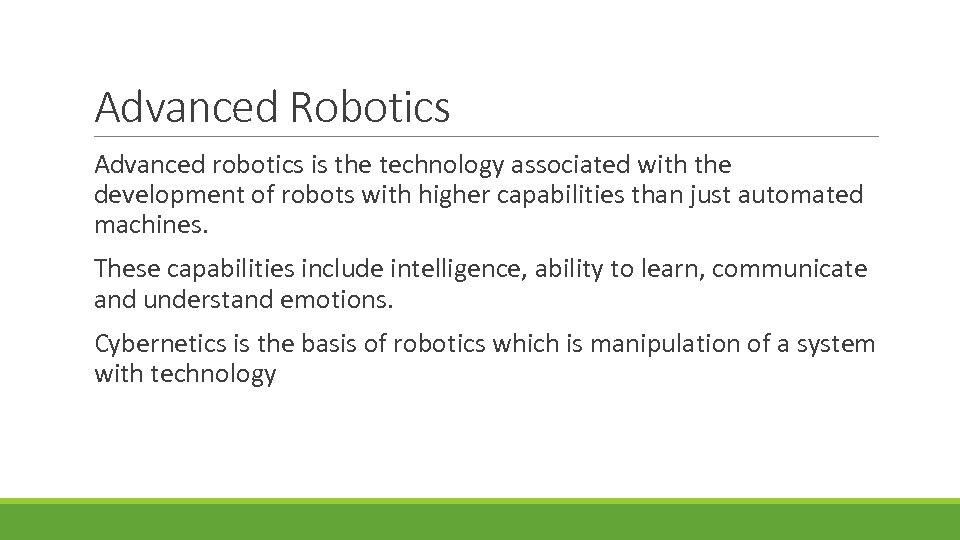 Advanced Robotics

Advanced robotics is the technology associated with the development of robots with higher capabilities than just automated machines.

These capabilities include intelligence, ability to learn, communicate and understand emotions.

Cybernetics is the basis of robotics which is manipulation of a system with technology